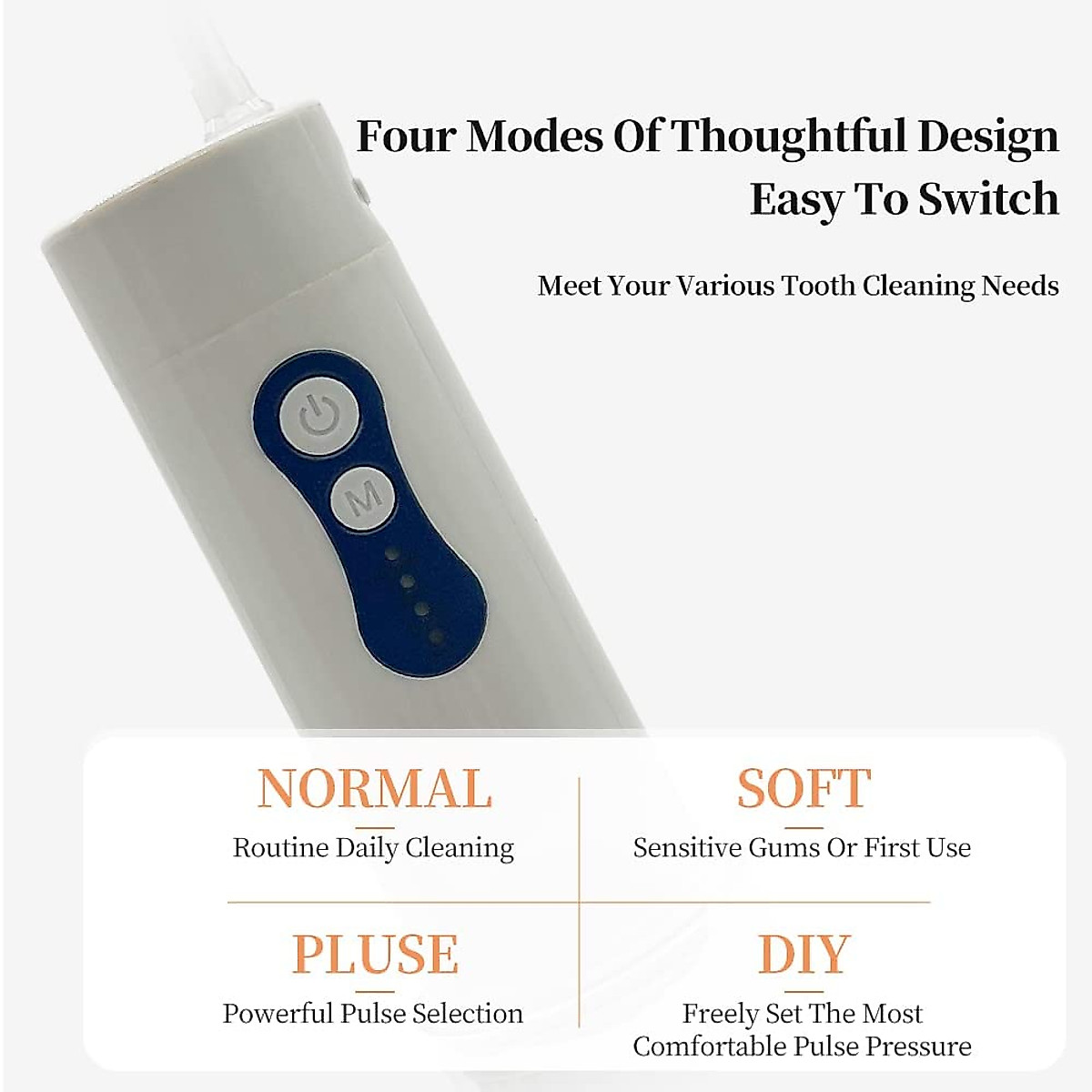 Four Modes Of Thoughtful Design
Easy To Switch

Meet Your Various Tooth Cleaning Needs

M

NORMAL
Routine Daily Cleaning

SOFT
Sensitive Gums Or First Use

PLUSE
Powerful Pulse Selection

DIY
Freely Set The Most Comfortable Pulse Pressure